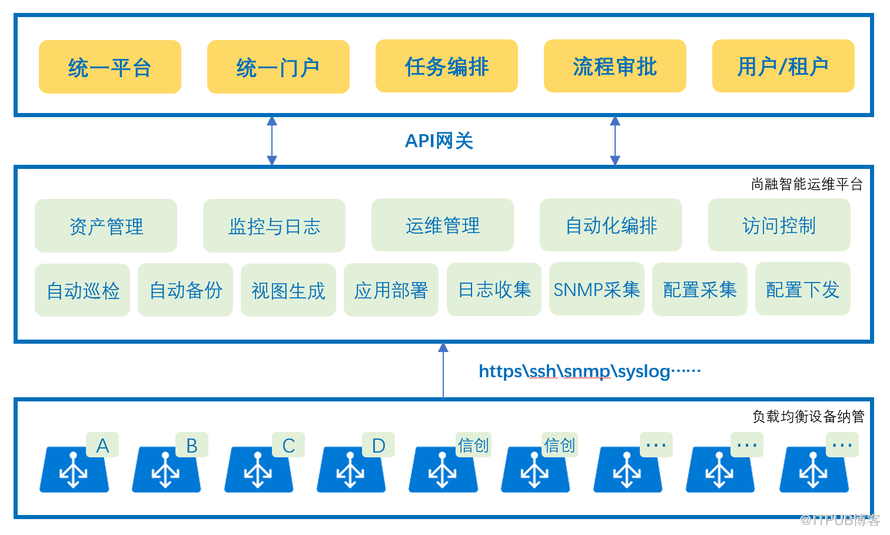 统一平台
统一门户
任务编排
流程审批
用户/租户

API网关

尚融智能运维平台

资产管理
监控与日志
运维管理
自动化编排
访问控制

自动巡检
自动备份
视图生成
应用部署
日志收集
SNMP采集
配置采集
配置下发

https\ssh\snmp\syslog……

负载均衡设备纳管

A
B
C
D
信创
信创
…
…
…

@ITPUB博客